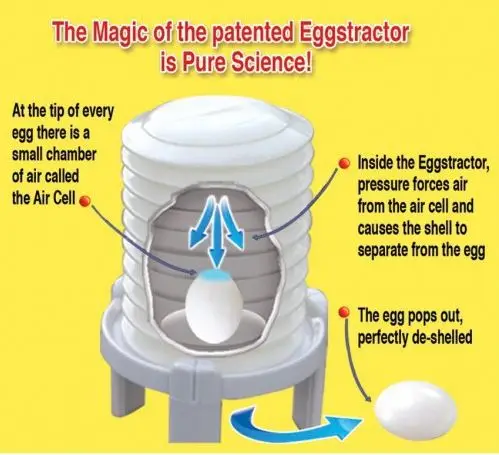 The Magic of the patented Eggstractor is Pure Science!

At the tip of every egg there is a small chamber of air called the Air Cell

Inside the Eggstractor, pressure forces air from the air cell and causes the shell to separate from the egg

The egg pops out, perfectly de-shelled